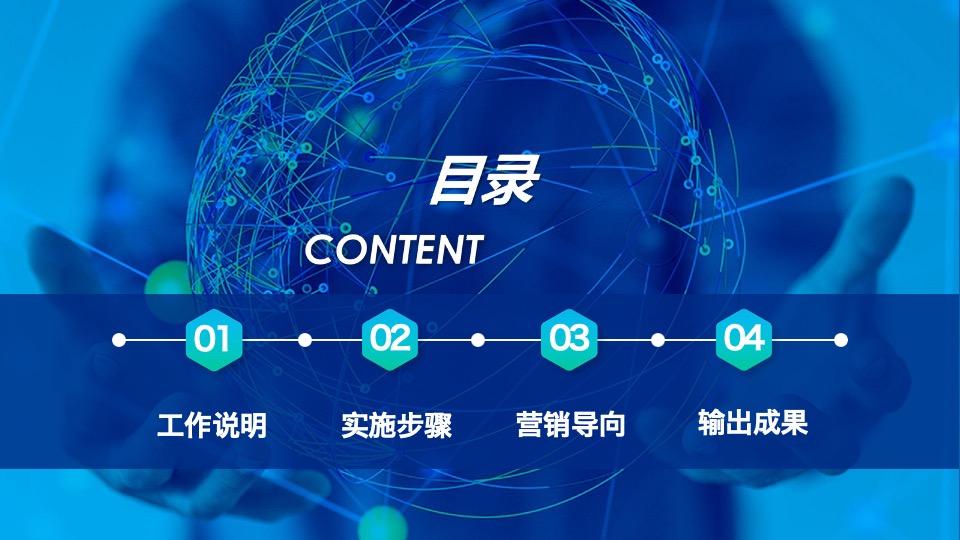 目录
CONTENT

01
工作说明

02
实施步骤

03
营销导向

04
输出成果